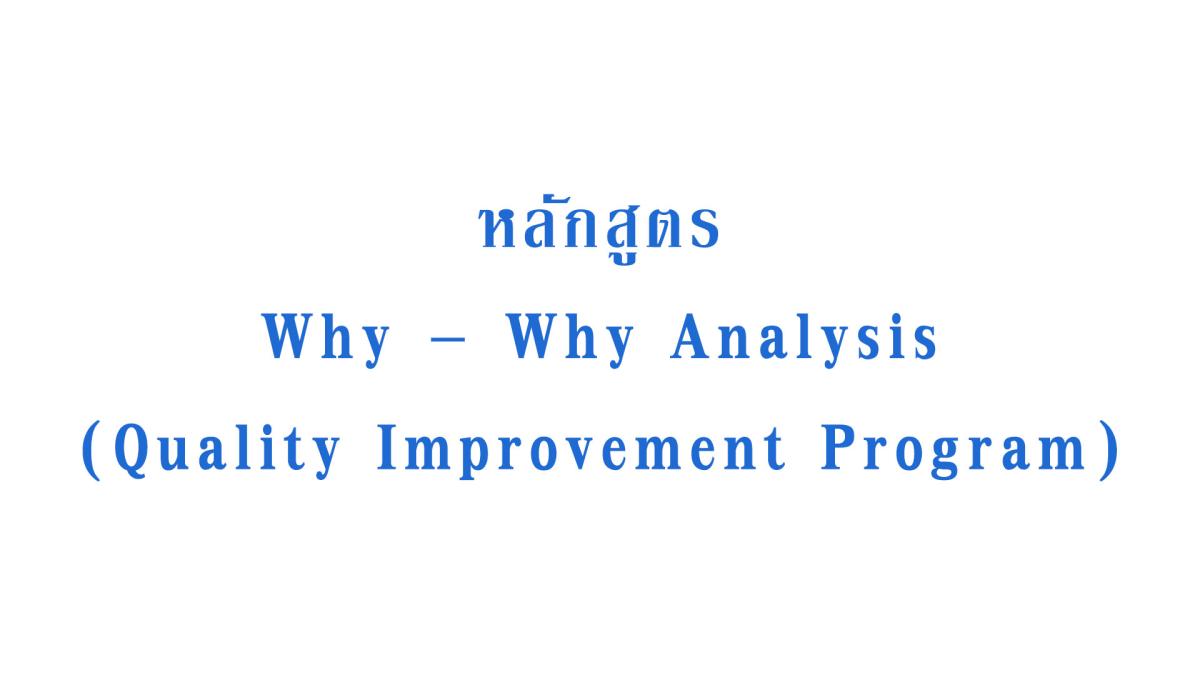 หลักสูตร

Why – Why Analysis

(Quality Improvement Program)